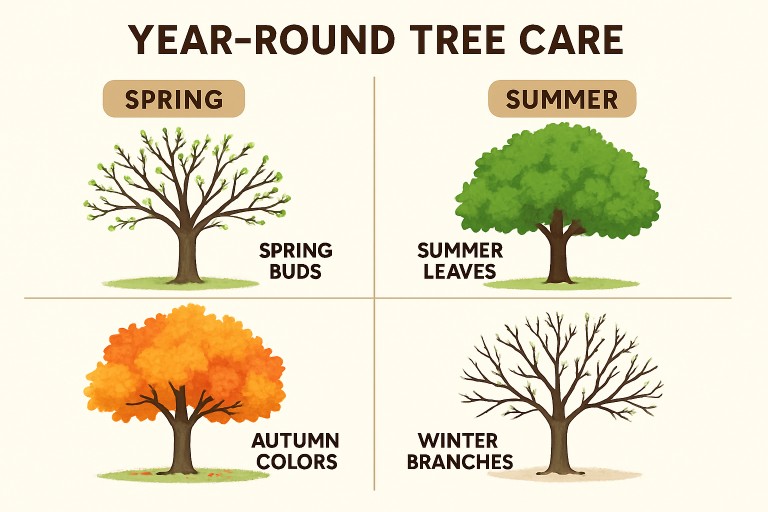 YEAR-ROUND TREE CARE

SPRING

SPRING BUDS

SUMMER

SUMMER LEAVES

AUTUMN COLORS

WINTER BRANCHES